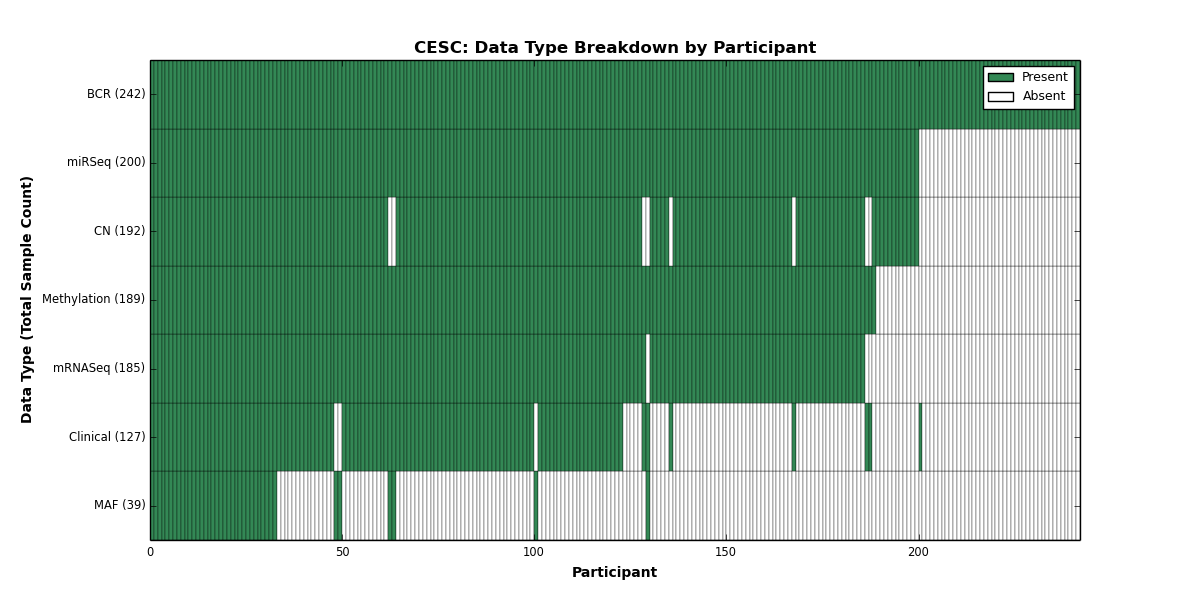 CESC: Data Type Breakdown by Participant

Present
Absent

Data Type (Total Sample Count)

BCR (242)
miRSeq (200)
CN (192)
Methylation (189)
mRNASeq (185)
Clinical (127)
MAF (39)

0
50
100
150
200

Participant